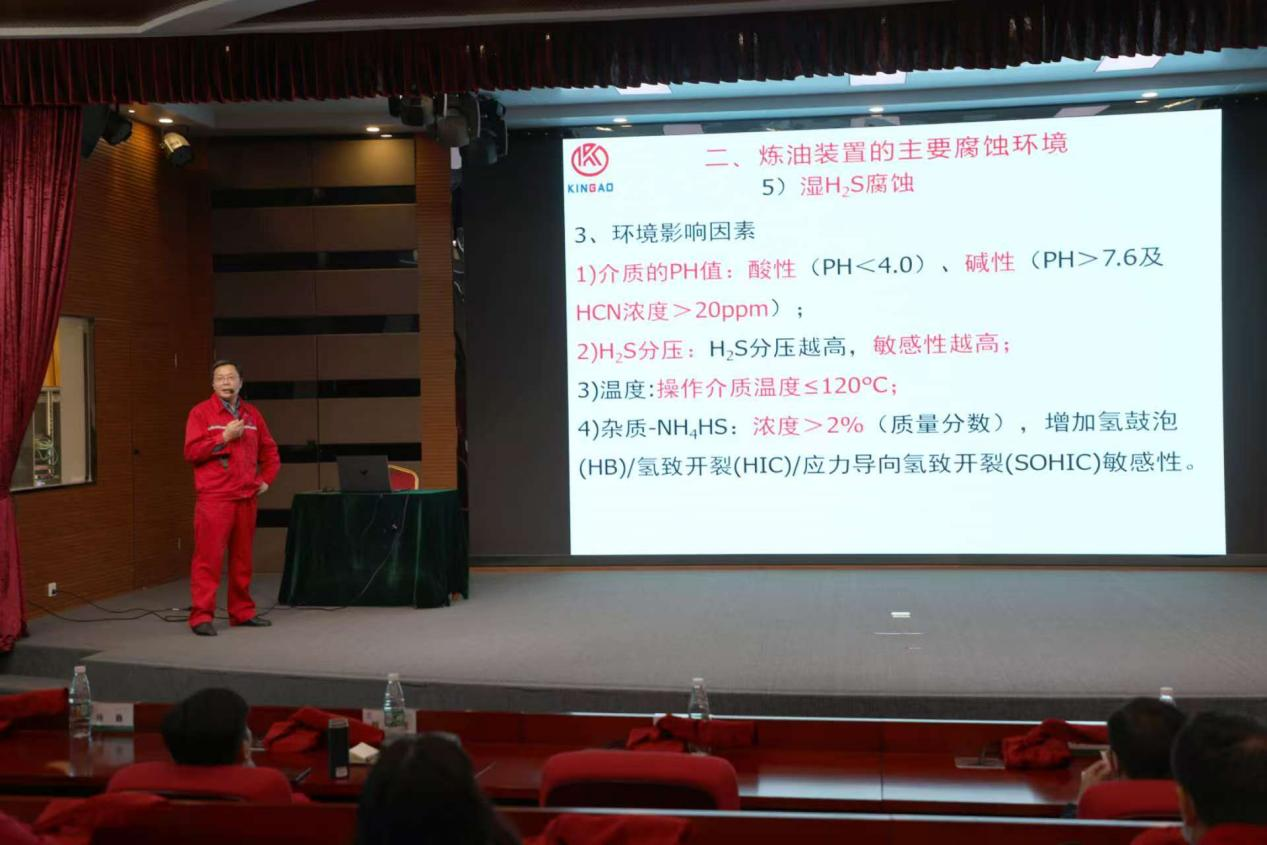 KINGAO

二、炼油装置的主要腐蚀环境
5）湿$H_2S$腐蚀

3、环境影响因素
1)介质的PH值：酸性（PH＜4.0）、碱性（PH＞7.6及HCN浓度＞20ppm）；
2)$H_2S$分压：$H_2S$分压越高，敏感性越高；
3)温度:操作介质温度≤120°C;
4)杂质-$NH_4HS$：浓度＞2%（质量分数），增加氢鼓泡(HB)/氢致开裂(HIC)/应力导向氢致开裂(SOHIC)敏感性。